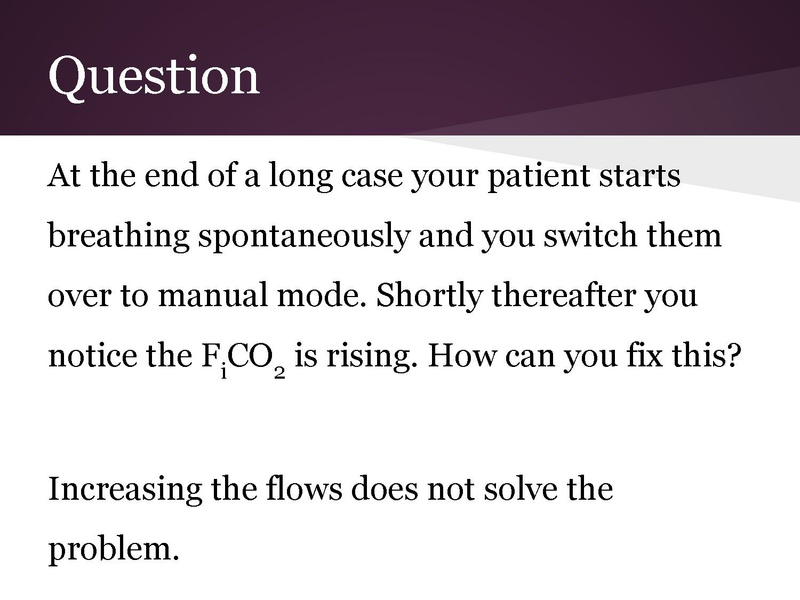 Question

At the end of a long case your patient starts breathing spontaneously and you switch them over to manual mode. Shortly thereafter you notice the $F_iCO_2$ is rising. How can you fix this?

Increasing the flows does not solve the problem.